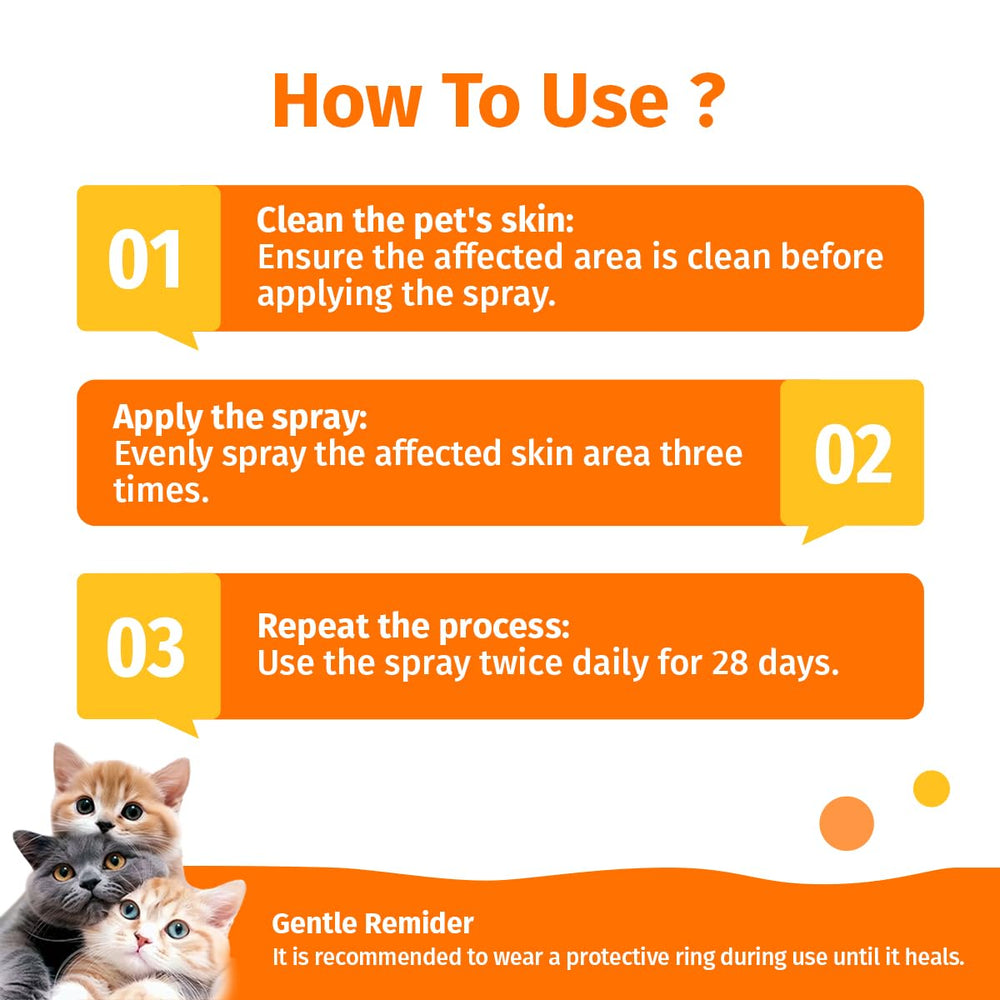 How To Use ?

01

Clean the pet's skin:
Ensure the affected area is clean before applying the spray.

Apply the spray:
Evenly spray the affected skin area three times.

02

03

Repeat the process:
Use the spray twice daily for 28 days.

Gentle Remider
It is recommended to wear a protective ring during use until it heals.